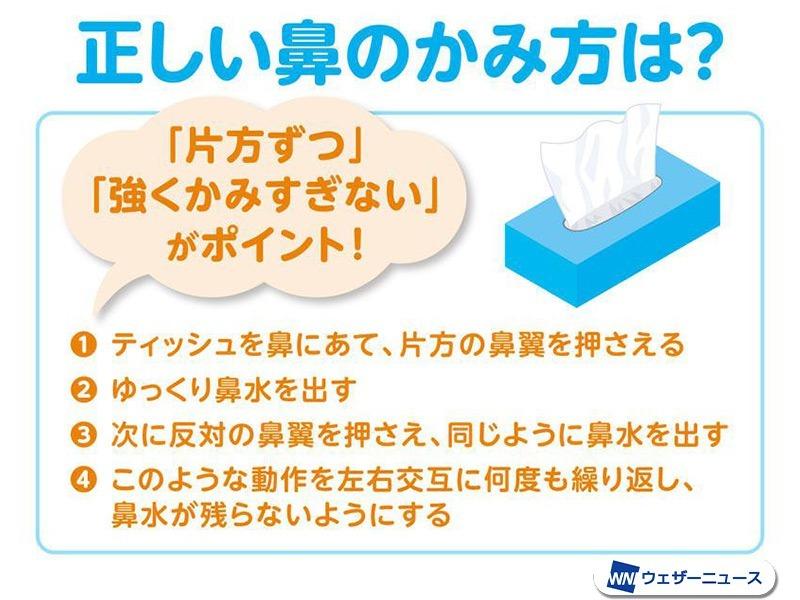 正しい鼻のかみ方は?

「片方ずつ」
「強くかみすぎない」
がポイント!

❶ ティッシュを鼻にあて、片方の鼻翼を押さえる
❷ ゆっくり鼻水を出す
❸ 次に反対の鼻翼を押さえ、同じように鼻水を出す
❹ このような動作を左右交互に何度も繰り返し、鼻水が残らないようにする

WN ウェザーニュース